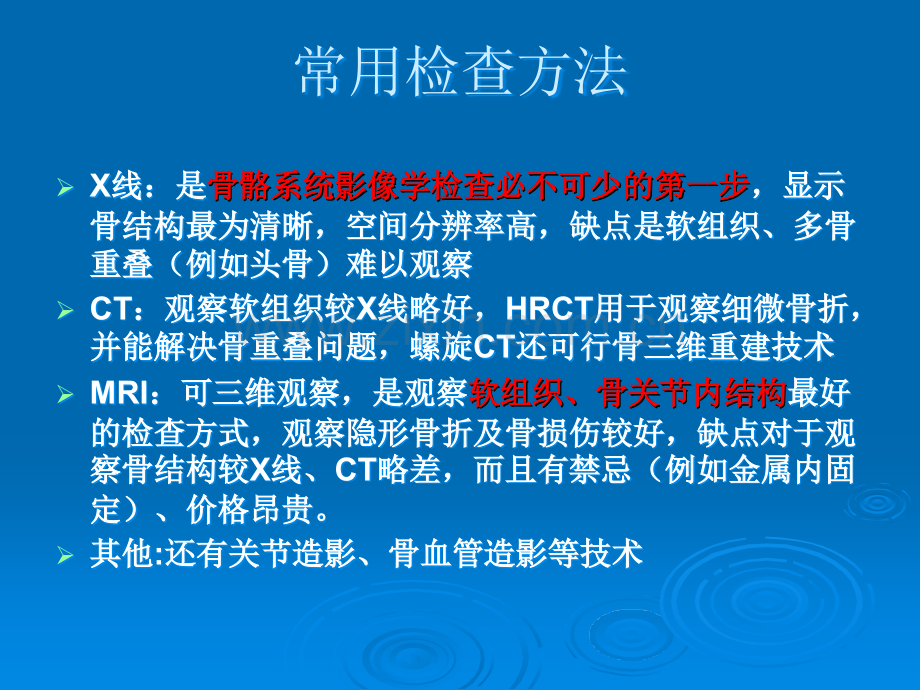 常用检查方法

➢ X线：是骨骼系统影像学检查必不可少的第一步，显示骨结构最为清晰，空间分辨率高，缺点是软组织、多骨重叠（例如头骨）难以观察

➢ CT：观察软组织较X线略好，HRCT用于观察细微骨折，并能解决骨重叠问题，螺旋CT还可行骨三维重建技术

➢ MRI：可三维观察，是观察软组织、骨关节内结构最好的检查方式，观察隐形骨折及骨损伤较好，缺点对于观察骨结构较X线、CT略差，而且有禁忌（例如金属内固定）、价格昂贵。

➢ 其他:还有关节造影、骨血管造影等技术